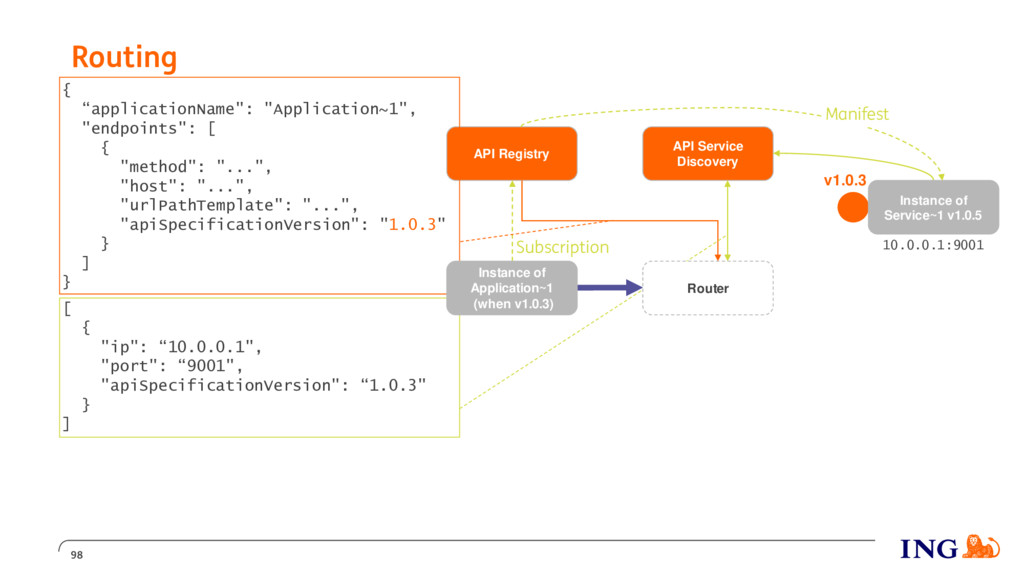 Routing

{
“applicationName": "Application~1",
"endpoints": [
{
"method": "...",
"host": "...",
"urlPathTemplate": "...",
"apiSpecificationVersion": "1.0.3"
}
]
}

[
{
"ip": “10.0.0.1",
"port": “9001",
"apiSpecificationVersion": “1.0.3"
}
]

API Registry

API Service Discovery

Manifest

v1.0.3

Instance of Service~1 v1.0.5

10.0.0.1:9001

Subscription

Instance of Application~1 (when v1.0.3)

Router

98

ING